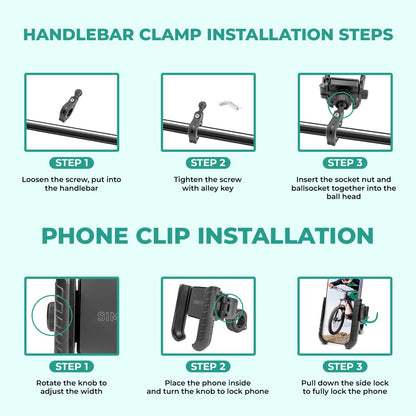 HANDLEBAR CLAMP INSTALLATION STEPS

STEP 1

Loosen the screw, put into the handlebar

STEP 2

Tighten the screw with alley key

STEP 3

Insert the socket nut and ballsocket together into the ball head

PHONE CLIP INSTALLATION

SIM

STEP 1

Rotate the knob to adjust the width

STEP 2

Place the phone inside and turn the knob to lock phone

STEP 3

Pull down the side lock to fully lock the phone